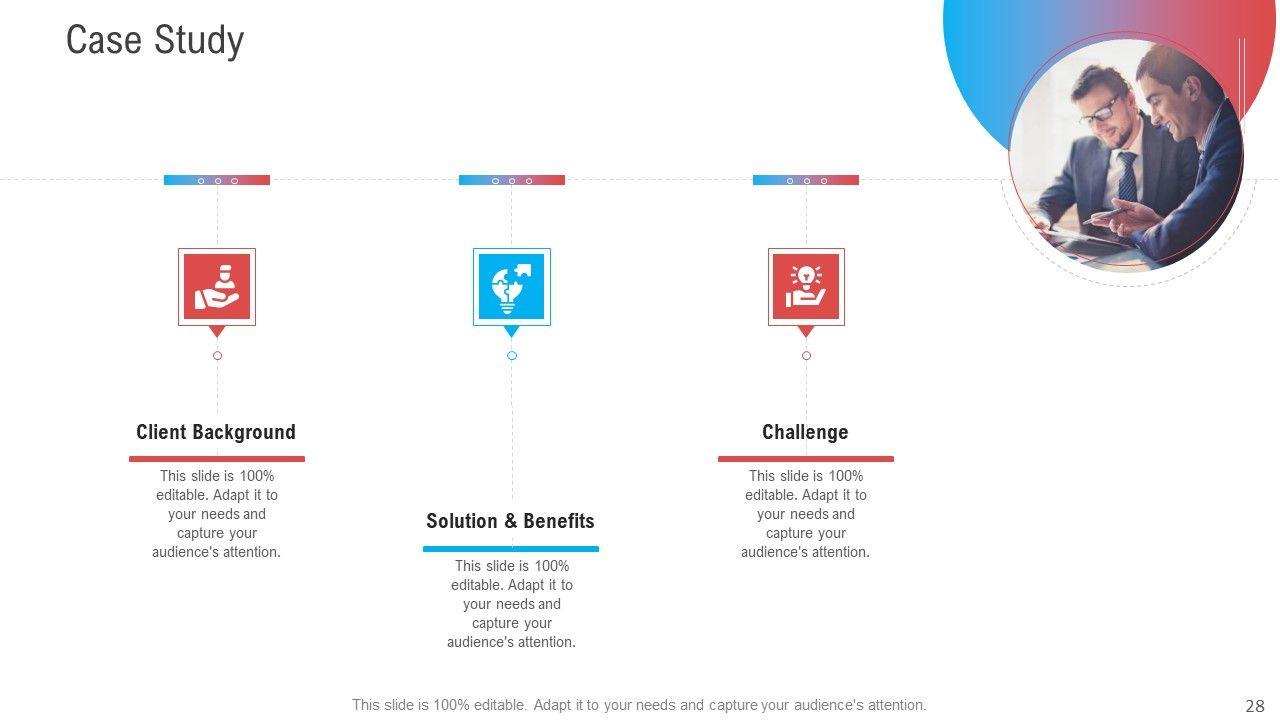 Case Study

Client Background

This slide is 100% editable. Adapt it to your needs and capture your audience's attention.

Solution & Benefits

This slide is 100% editable. Adapt it to your needs and capture your audience's attention.

Challenge

This slide is 100% editable. Adapt it to your needs and capture your audience's attention.

This slide is 100% editable. Adapt it to your needs and capture your audience's attention.

28